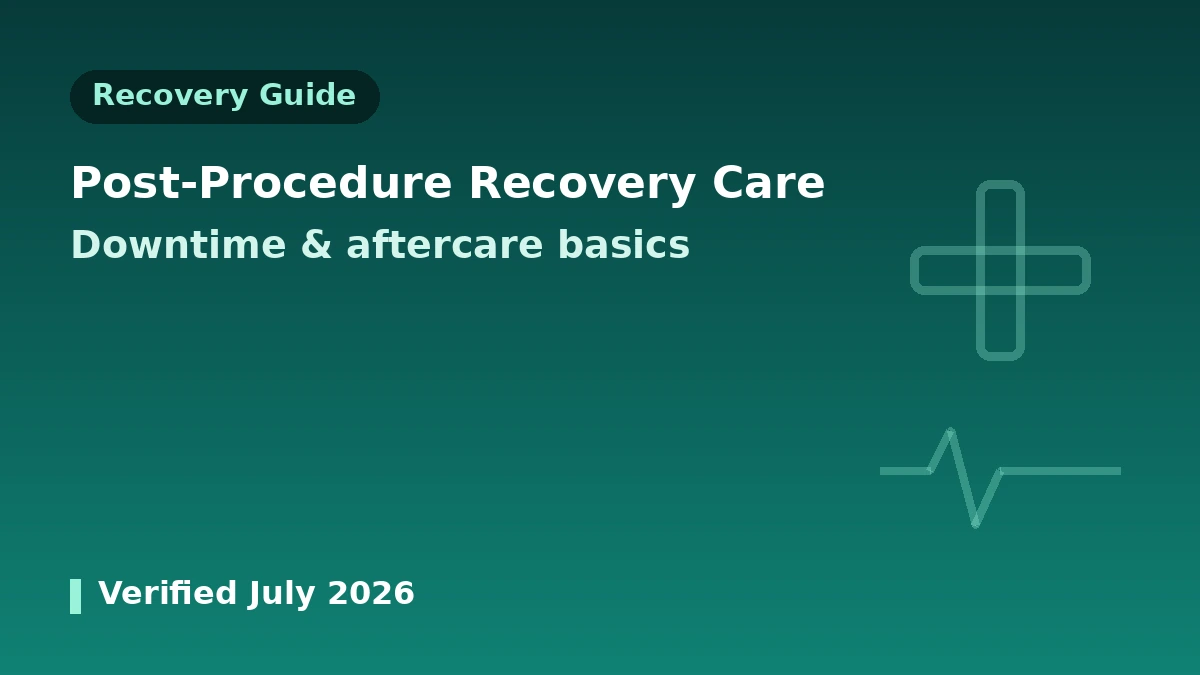 Recovery Guide

Post-Procedure Recovery Care

Downtime & aftercare basics

Verified July 2026